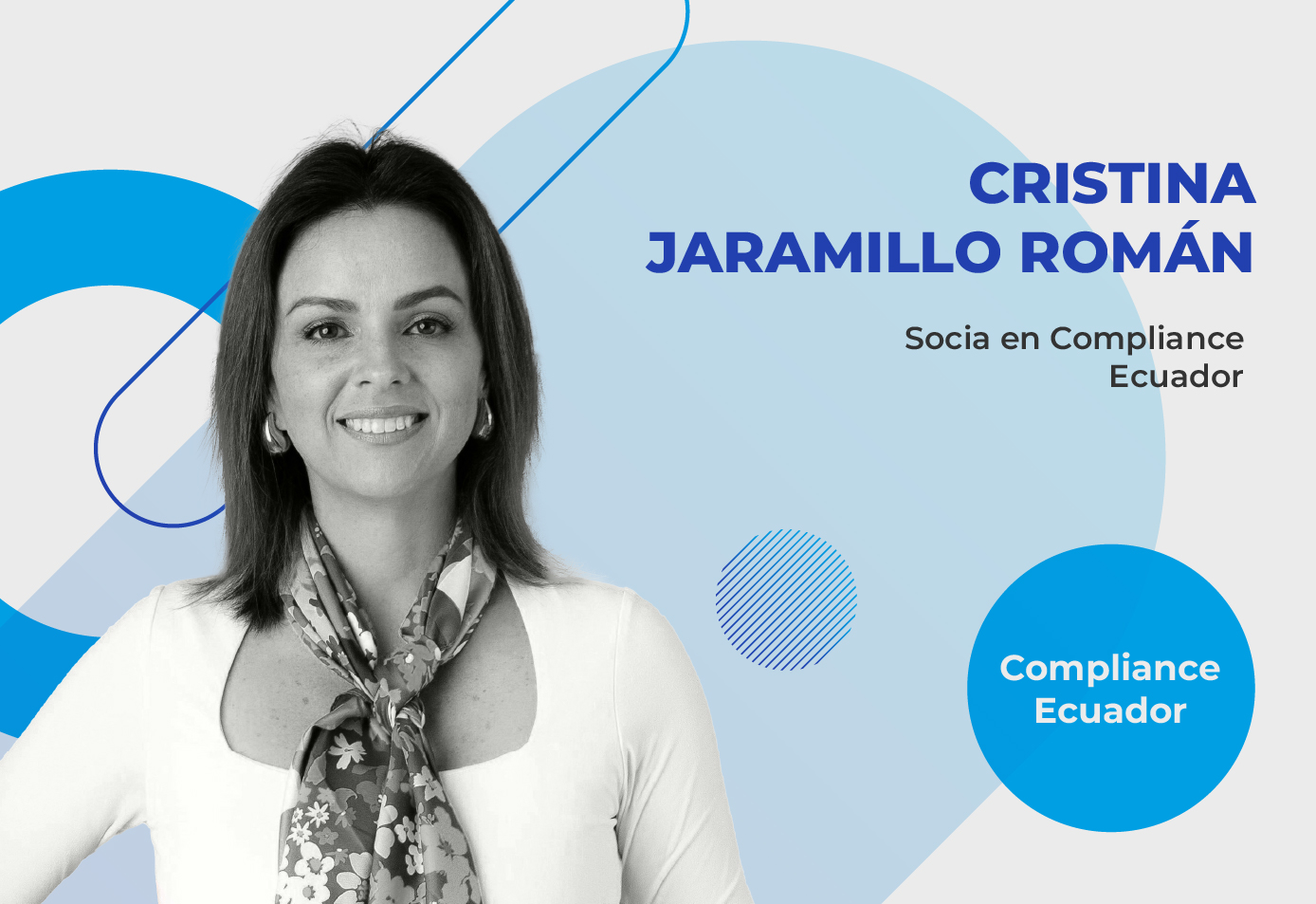 CRISTINA
JARAMILLO ROMÁN

Socia en Compliance
Ecuador

Compliance
Ecuador